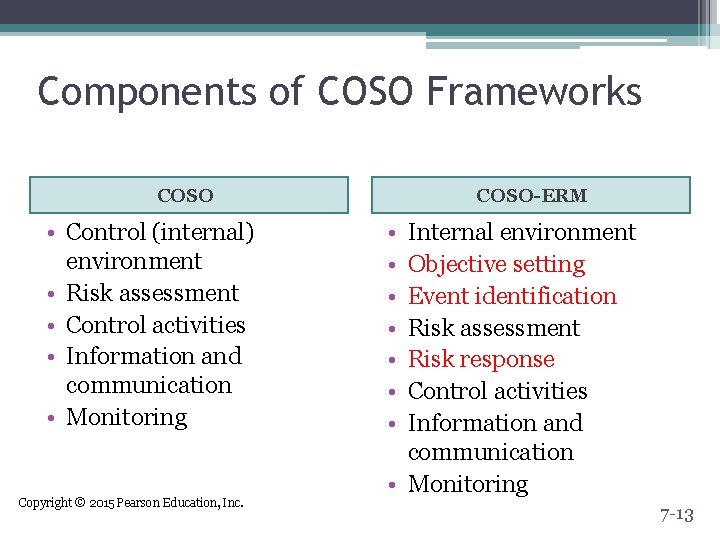 Components of COSO Frameworks

COSO

• Control (internal) environment
• Risk assessment
• Control activities
• Information and communication
• Monitoring

COSO-ERM

• Internal environment
• Objective setting
• Event identification
• Risk assessment
• Risk response
• Control activities
• Information and communication
• Monitoring

Copyright © 2015 Pearson Education, Inc.

7-13